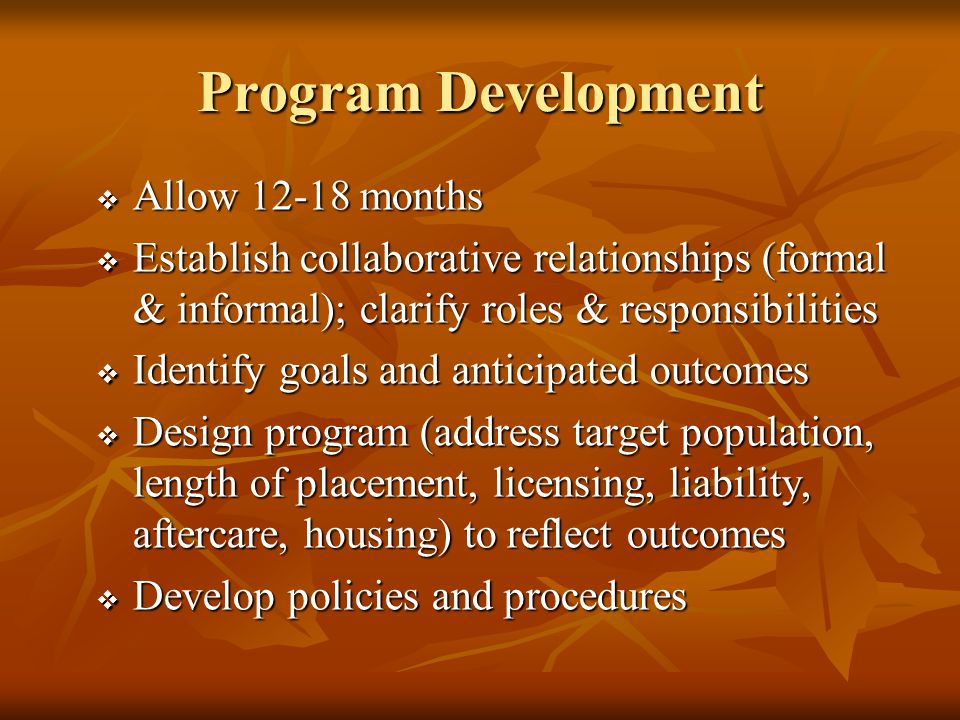 Program Development

❖ Allow 12-18 months
❖ Establish collaborative relationships (formal & informal); clarify roles & responsibilities
❖ Identify goals and anticipated outcomes
❖ Design program (address target population, length of placement, licensing, liability, aftercare, housing) to reflect outcomes
❖ Develop policies and procedures